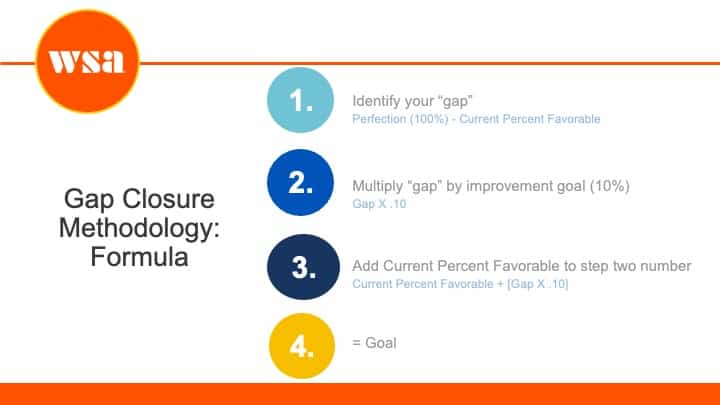 wsa

Gap Closure Methodology: Formula

1. Identify your “gap”
Perfection (100%) - Current Percent Favorable

2. Multiply “gap” by improvement goal (10%)
Gap X .10

3. Add Current Percent Favorable to step two number
Current Percent Favorable + [Gap X .10]

4. = Goal